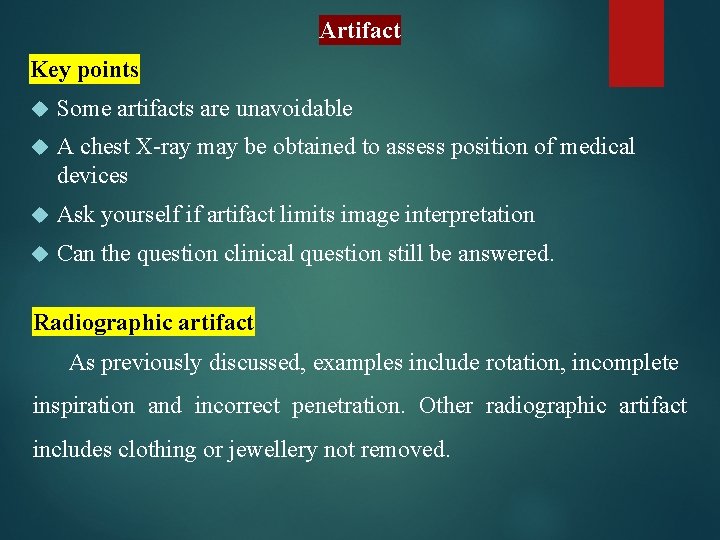 Artifact

Key points

Some artifacts are unavoidable

A chest X-ray may be obtained to assess position of medical devices

Ask yourself if artifact limits image interpretation

Can the question clinical question still be answered.

Radiographic artifact

As previously discussed, examples include rotation, incomplete inspiration and incorrect penetration. Other radiographic artifact includes clothing or jewellery not removed.